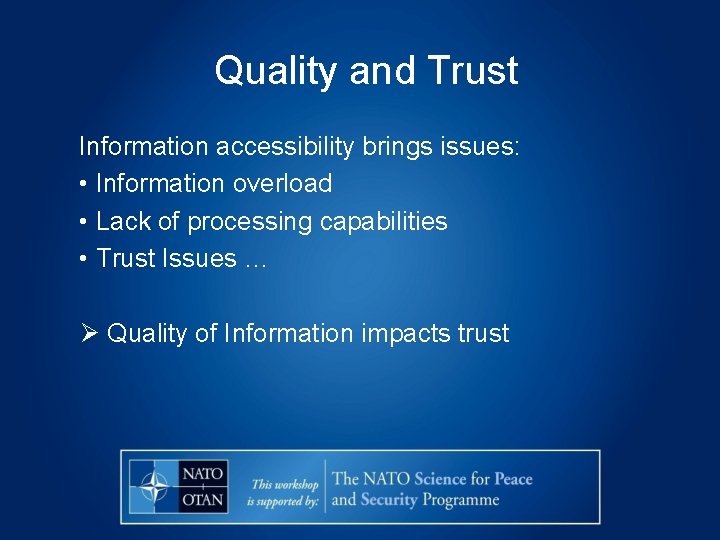 Quality and Trust

Information accessibility brings issues:
• Information overload
• Lack of processing capabilities
• Trust Issues …

➢ Quality of Information impacts trust

NATO OTAN

This workshop is supported by:

The NATO Science for Peace and Security Programme